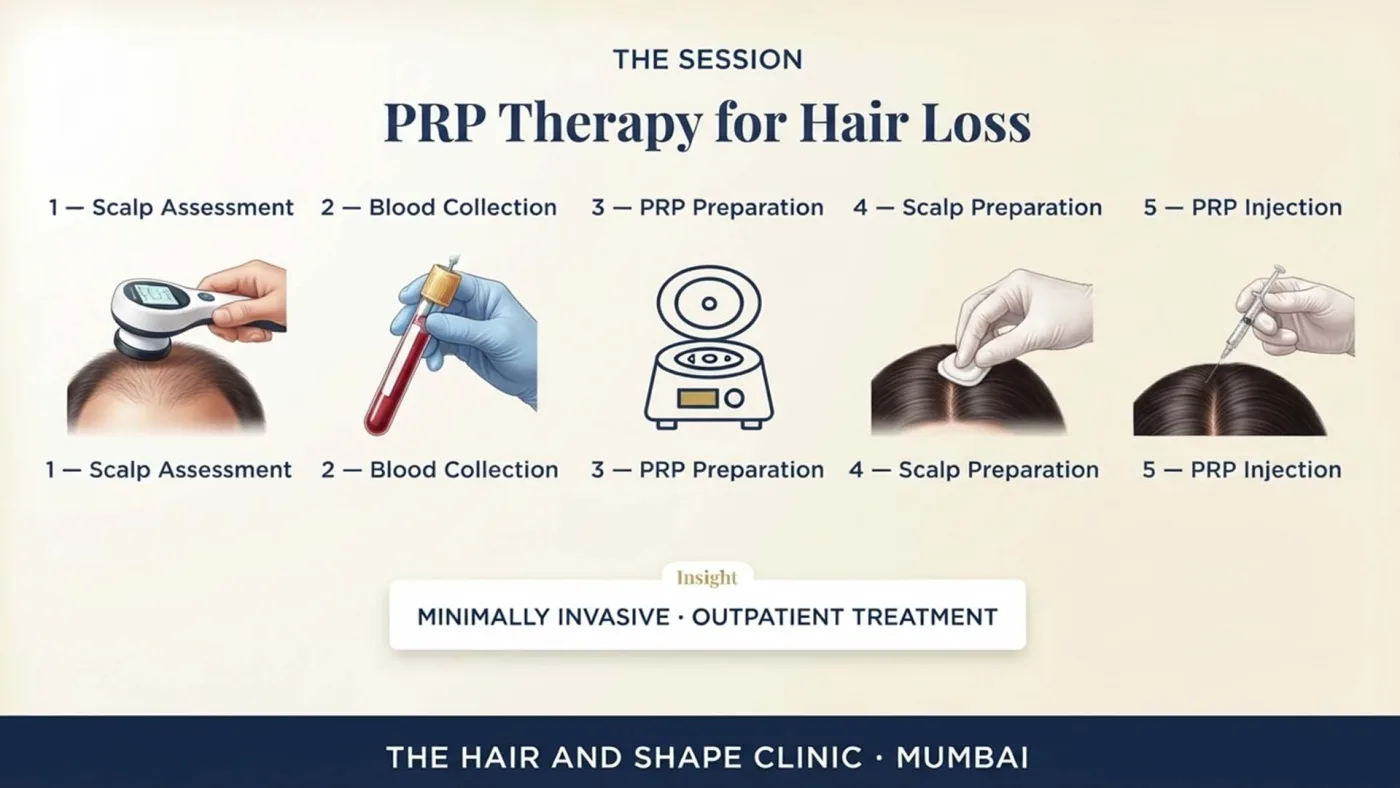 THE SESSION

PRP Therapy for Hair Loss

1 — Scalp Assessment 2 — Blood Collection 3 — PRP Preparation 4 — Scalp Preparation 5 — PRP Injection

1 — Scalp Assessment 2 — Blood Collection 3 — PRP Preparation 4 — Scalp Preparation 5 — PRP Injection

Insight

MINIMALLY INVASIVE · OUTPATIENT TREATMENT

THE HAIR AND SHAPE CLINIC · MUMBAI